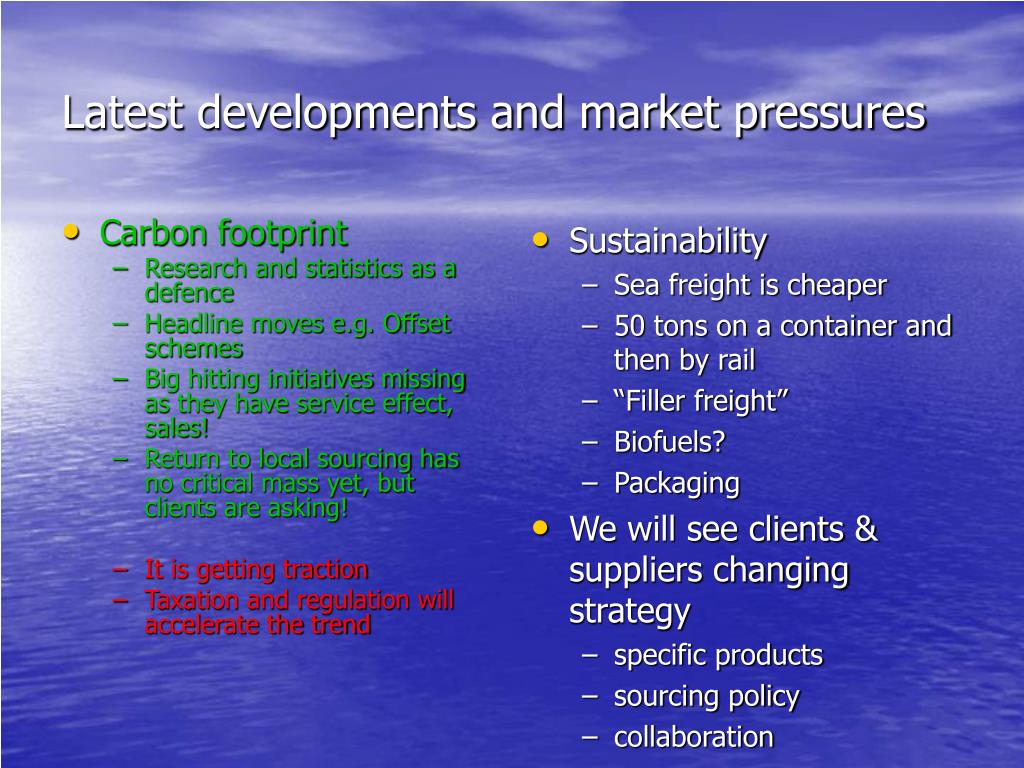 Latest developments and market pressures

• Carbon footprint
– Research and statistics as a defence
– Headline moves e.g. Offset schemes
– Big hitting initiatives missing as they have service effect, sales!
– Return to local sourcing has no critical mass yet, but clients are asking!

– It is getting traction
– Taxation and regulation will accelerate the trend

• Sustainability
– Sea freight is cheaper
– 50 tons on a container and then by rail
– “Filler freight”
– Biofuels?
– Packaging
• We will see clients & suppliers changing strategy
– specific products
– sourcing policy
– collaboration